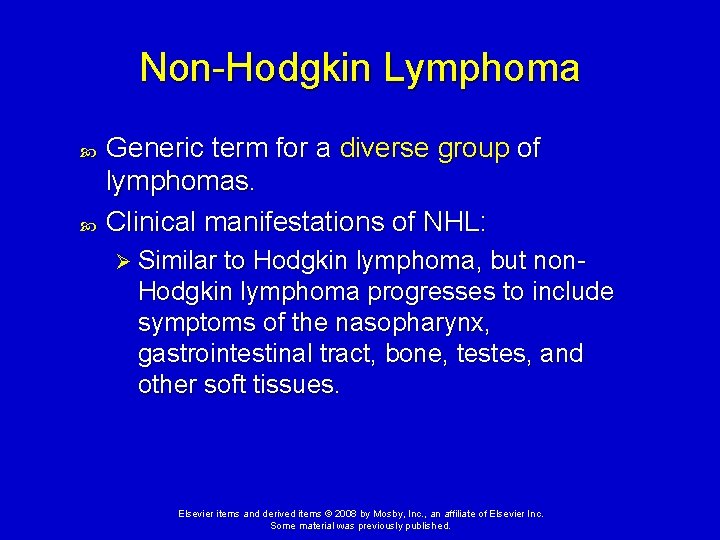 Non-Hodgkin Lymphoma

Generic term for a diverse group of lymphomas.

Clinical manifestations of NHL:

Similar to Hodgkin lymphoma, but non-Hodgkin lymphoma progresses to include symptoms of the nasopharynx, gastrointestinal tract, bone, testes, and other soft tissues.

Elsevier items and derived items © 2008 by Mosby, Inc., an affiliate of Elsevier Inc.
Some material was previously published.